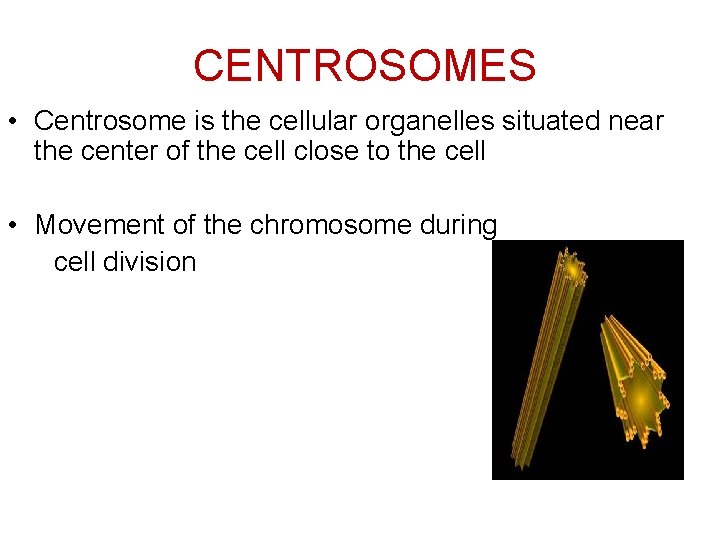 CENTROSOMES

• Centrosome is the cellular organelles situated near the center of the cell close to the cell

• Movement of the chromosome during cell division